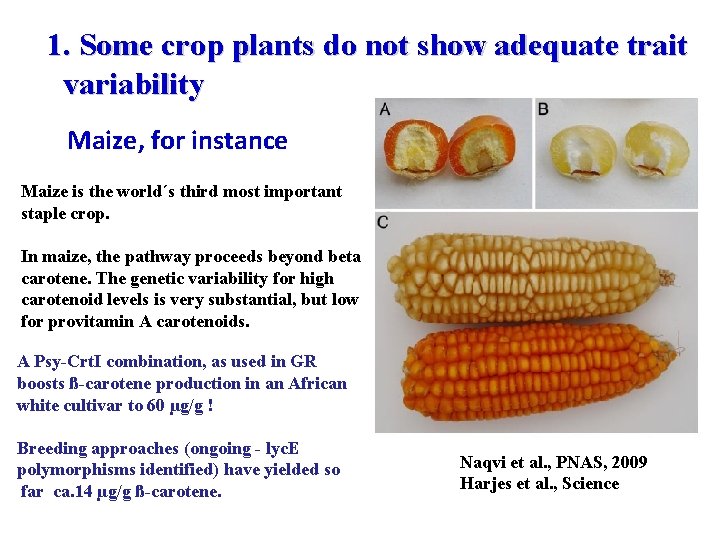 1. Some crop plants do not show adequate trait variability

Maize, for instance

Maize is the world´s third most important staple crop.

In maize, the pathway proceeds beyond beta carotene. The genetic variability for high carotenoid levels is very substantial, but low for provitamin A carotenoids.

A Psy-CrtI combination, as used in GR boosts ß-carotene production in an African white cultivar to 60 µg/g !

Breeding approaches (ongoing - lycE polymorphisms identified) have yielded so far ca.14 µg/g ß-carotene.

A

B

C

Naqvi et al., PNAS, 2009
Harjes et al., Science